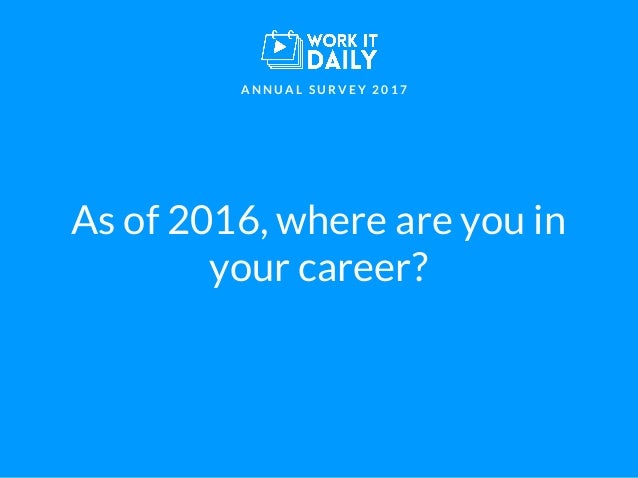 WORK IT DAILY

ANNUAL SURVEY 2017

As of 2016, where are you in your career?